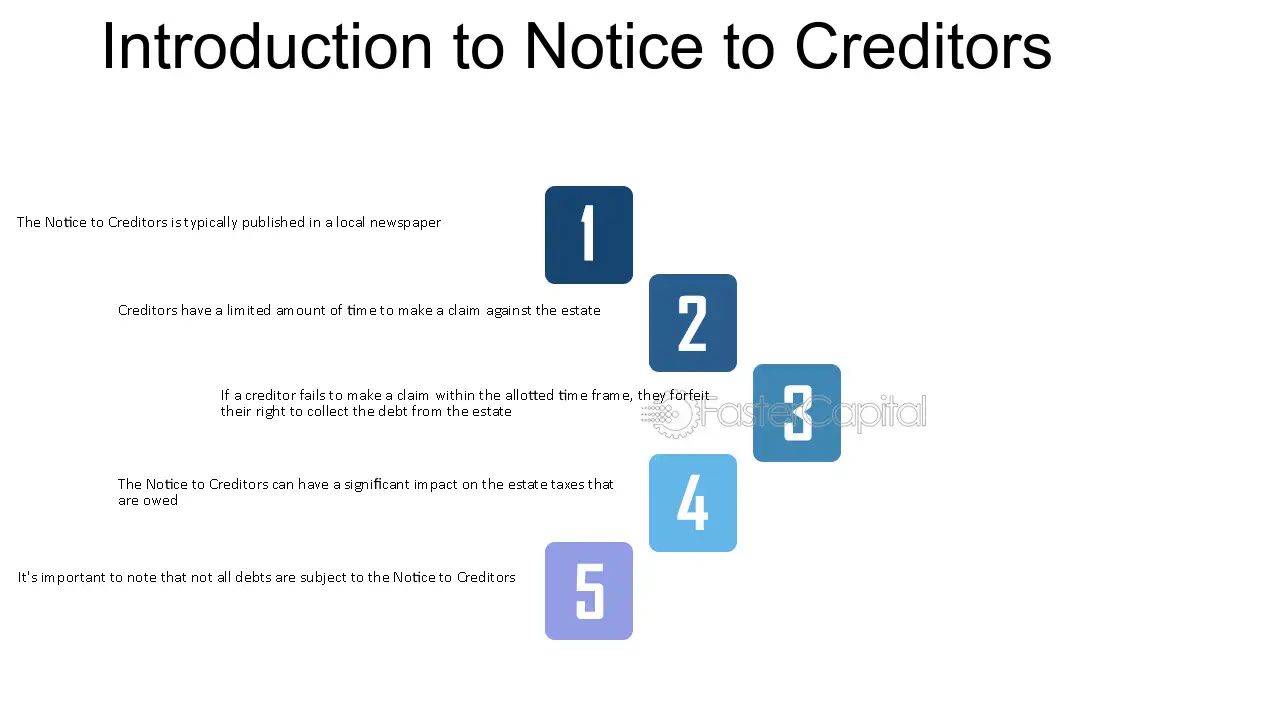 Introduction to Notice to Creditors

The Notice to Creditors is typically published in a local newspaper

1

Creditors have a limited amount of time to make a claim against the estate

2

If a creditor fails to make a claim within the allotted time frame, they forfeit their right to collect the debt from the estate

3

FasterCapital

The Notice to Creditors can have a significant impact on the estate taxes that are owed

4

It's important to note that not all debts are subject to the Notice to Creditors

5